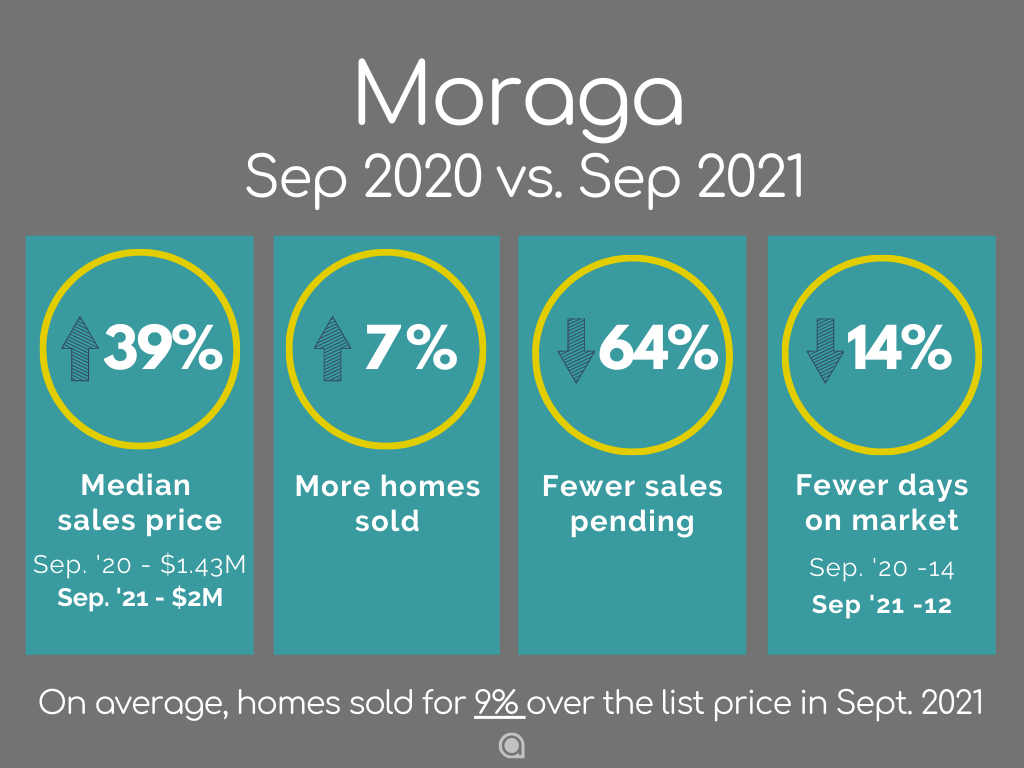 Moraga
Sep 2020 vs. Sep 2021

39%

Median sales price

Sep. '20 - $1.43M
Sep. '21 - $2M

7%

More homes sold

64%

Fewer sales pending

14%

Fewer days on market

Sep. '20 -14
Sep '21 -12

On average, homes sold for 9% over the list price in Sept. 2021